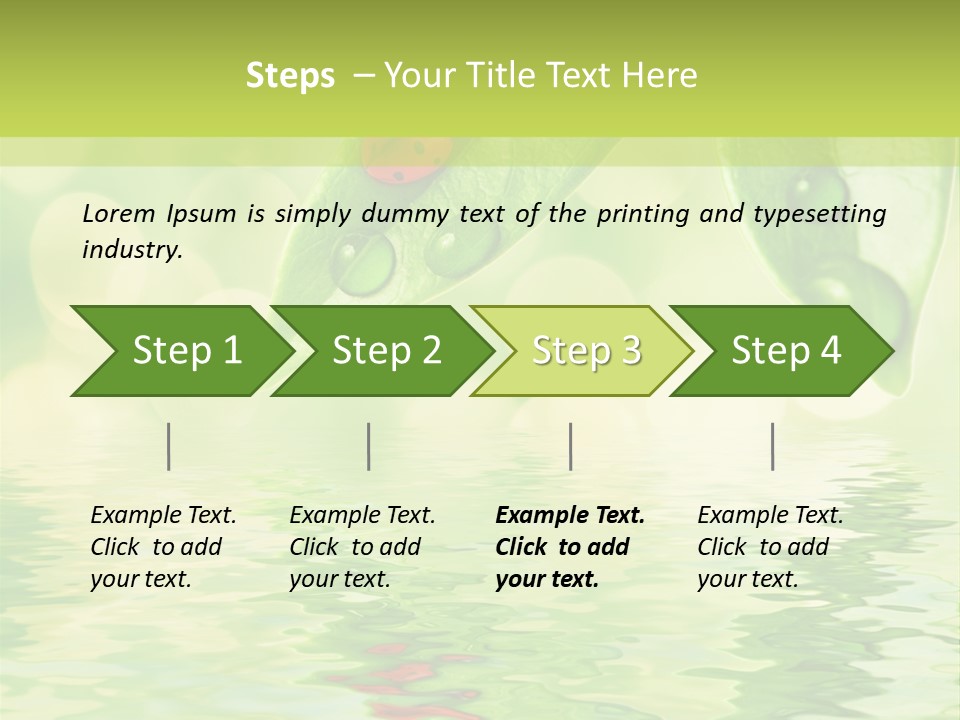 Steps – Your Title Text Here

Lorem Ipsum is simply dummy text of the printing and typesetting industry.

Step 1

Step 2

Step 3

Step 4

Example Text. Click to add your text.

Example Text. Click to add your text.

Example Text. Click to add your text.

Example Text. Click to add your text.